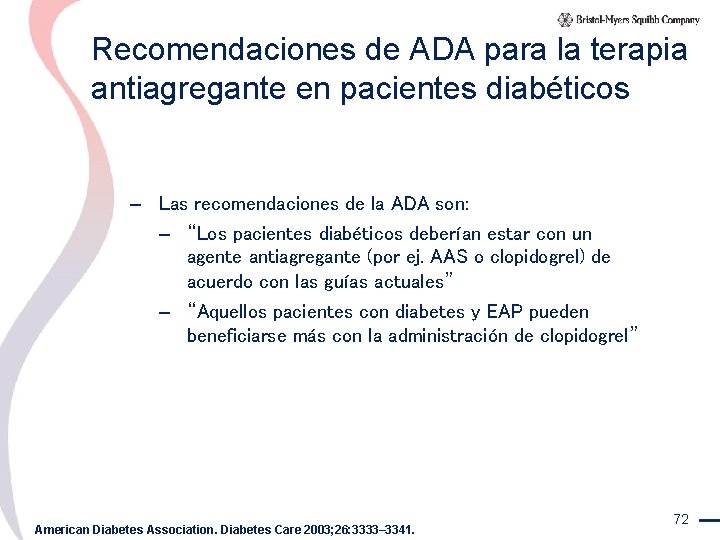 Bristol-Myers Squibb Company

Recomendaciones de ADA para la terapia antiagregante en pacientes diabéticos

– Las recomendaciones de la ADA son:
– "Los pacientes diabéticos deberían estar con un agente antiagregante (por ej. AAS o clopidogrel) de acuerdo con las guías actuales"
– "Aquellos pacientes con diabetes y EAP pueden beneficiarse más con la administración de clopidogrel"

American Diabetes Association. Diabetes Care 2003;26:3333–3341.

72